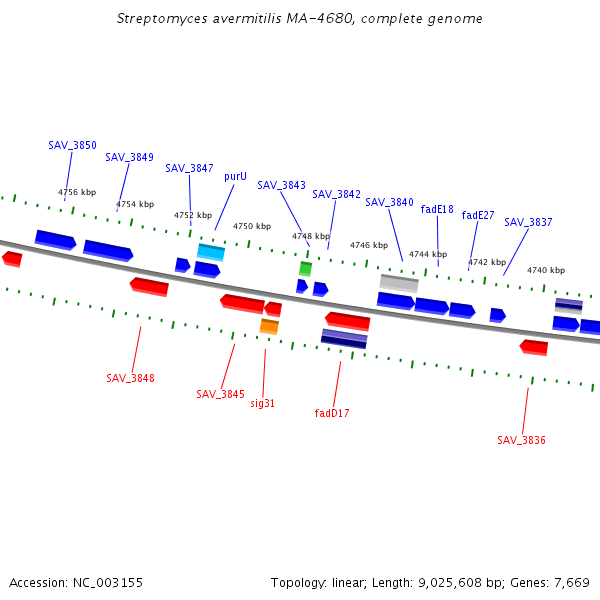 Streptomyces avermitilis MA-4680, complete genome

SAV_3850
SAV_3849
SAV_3847
purU
SAV_3843
SAV_3842
SAV_3840
fadE18
fadE27
SAV_3837

4756 kbp
4754 kbp
4752 kbp
4750 kbp
4748 kbp
4746 kbp
4744 kbp
4742 kbp
4740 kbp

SAV_3848
SAV_3845
sig31
fadD17
SAV_3836

Accession: NC_003155

Topology: linear; Length: 9,025,608 bp; Genes: 7,669